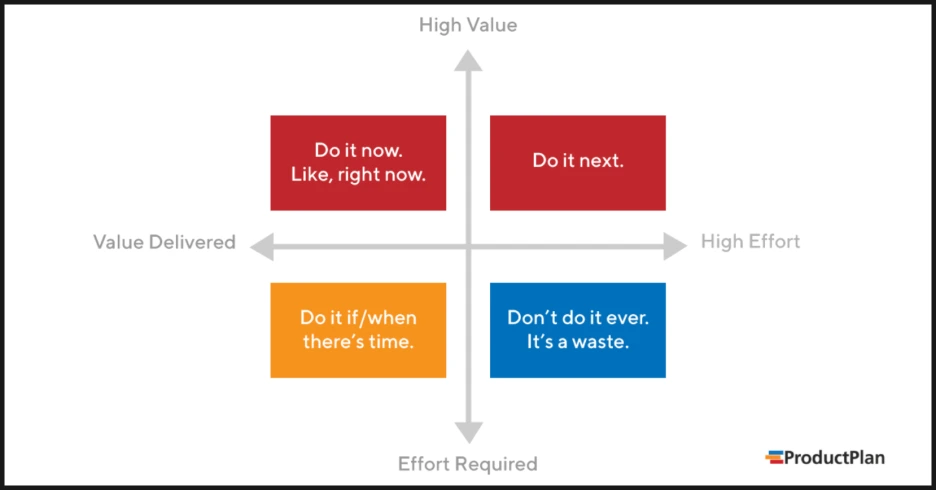 High Value

Do it now. Like, right now.

Do it next.

Value Delivered

High Effort

Do it if/when there's time.

Don't do it ever. It's a waste.

Effort Required

ProductPlan